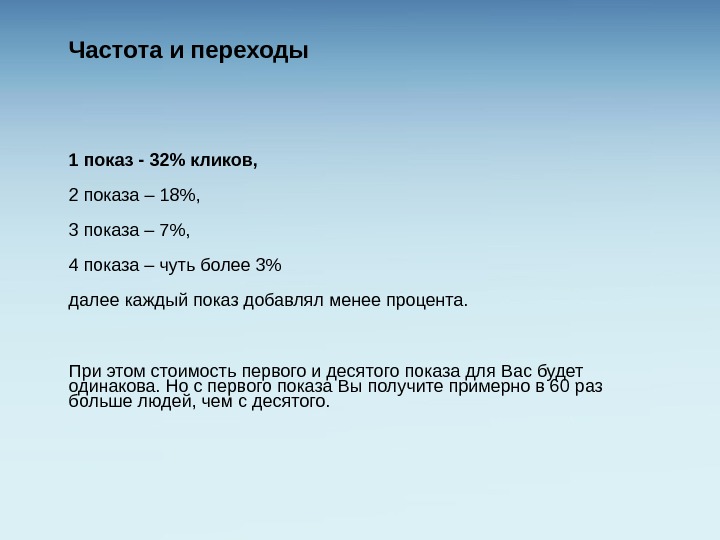 Частота и переходы

1 показ - 32% кликов,

2 показа – 18%,

3 показа – 7%,

4 показа – чуть более 3%

далее каждый показ добавлял менее процента.

При этом стоимость первого и десятого показа для Вас будет одинакова. Но с первого показа Вы получите примерно в 60 раз больше людей, чем с десятого.